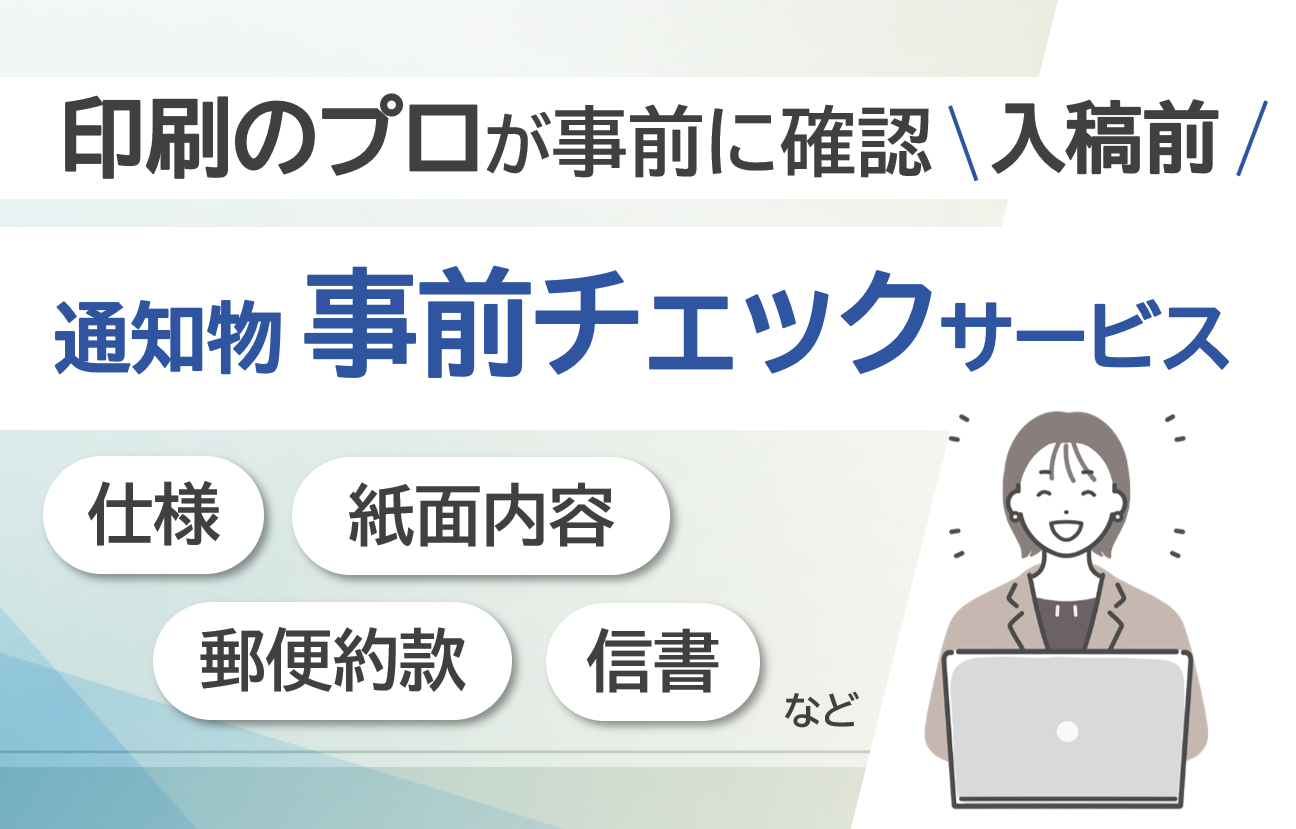 印刷のプロが事前に確認 \ 入稿前 /

通知物 事前チェックサービス

仕様 紙面内容

郵便約款 信書 など